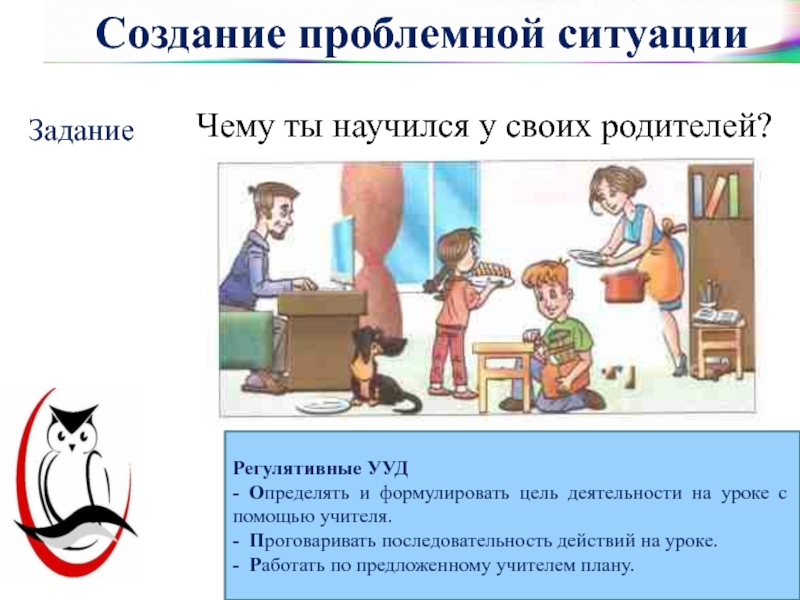 Создание проблемной ситуации

Задание

Чему ты научился у своих родителей?

Регулятивные УУД
- Определять и формулировать цель деятельности на уроке с помощью учителя.
- Проговаривать последовательность действий на уроке.
- Работать по предложенному учителем плану.